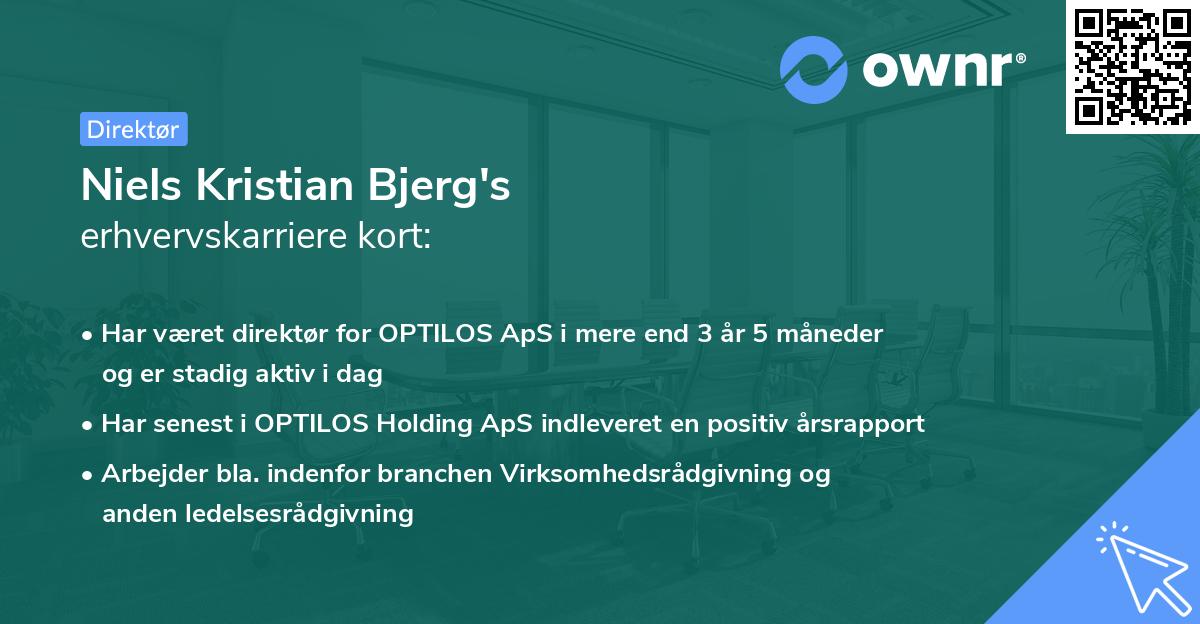 ownr®

Direktør

Niels Kristian Bjerg's
erhvervskarriere kort:

• Har været direktør for OPTILOS ApS i mere end 3 år 5 måneder og er stadig aktiv i dag

• Har senest i OPTILOS Holding ApS indleveret en positiv årsrapport

• Arbejder bla. indenfor branchen Virksomhedsrådgivning og anden ledelsesrådgivning